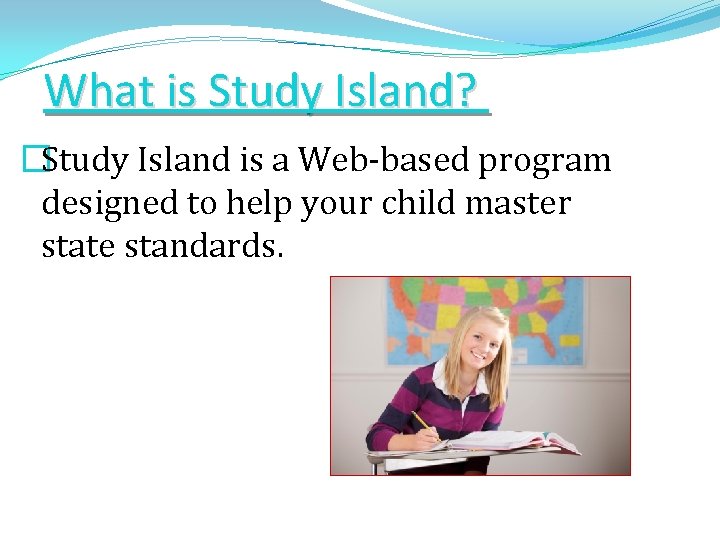 What is Study Island?

Study Island is a Web-based program designed to help your child master state standards.